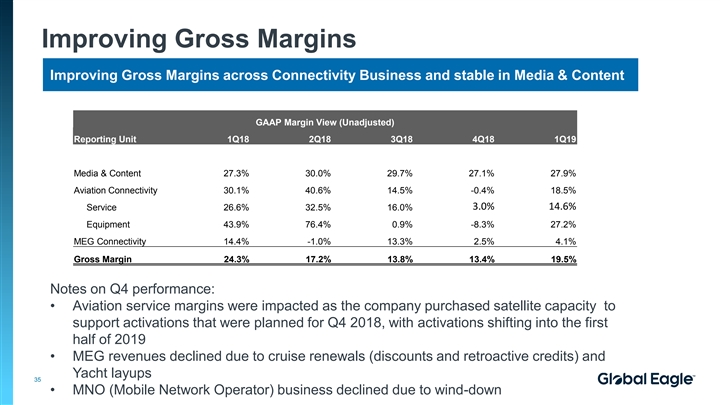 Improving Gross Margins

Improving Gross Margins across Connectivity Business and stable in Media & Content

GAAP Margin View (Unadjusted)

| Reporting Unit | 1Q18 | 2Q18 | 3Q18 | 4Q18 | 1Q19 |
|---|---|---|---|---|---|
| Media & Content | 27.3% | 30.0% | 29.7% | 27.1% | 27.9% |
| Aviation Connectivity | 30.1% | 40.6% | 14.5% | -0.4% | 18.5% |
| Service | 26.6% | 32.5% | 16.0% | 3.0% | 14.6% |
| Equipment | 43.9% | 76.4% | 0.9% | -8.3% | 27.2% |
| MEG Connectivity | 14.4% | -1.0% | 13.3% | 2.5% | 4.1% |
| Gross Margin | 24.3% | 17.2% | 13.8% | 13.4% | 19.5% |

Notes on Q4 performance:
• Aviation service margins were impacted as the company purchased satellite capacity to support activations that were planned for Q4 2018, with activations shifting into the first half of 2019
• MEG revenues declined due to cruise renewals (discounts and retroactive credits) and Yacht layups
• MNO (Mobile Network Operator) business declined due to wind-down

35

Global Eagle